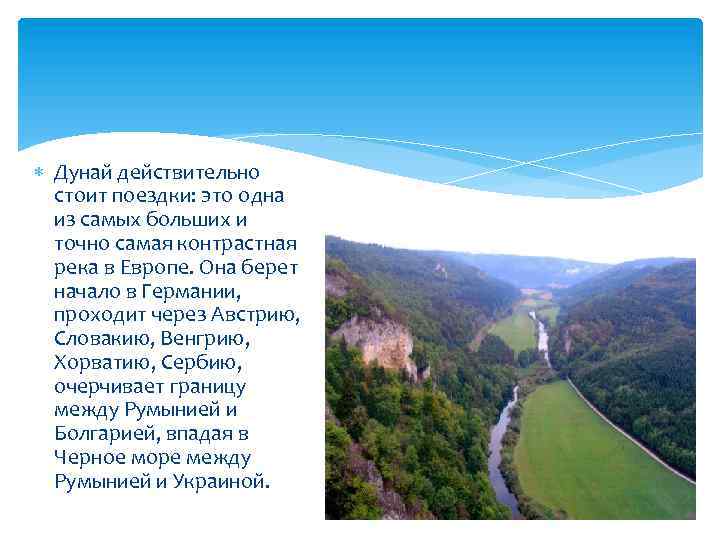 Дунай действительно стоит поездки: это одна из самых больших и точно самая контрастная река в Европе. Она берет начало в Германии, проходит через Австрию, Словакию, Венгрию, Хорватию, Сербию, очерчивает границу между Румынией и Болгарией, впадая в Черное море между Румынией и Украиной.